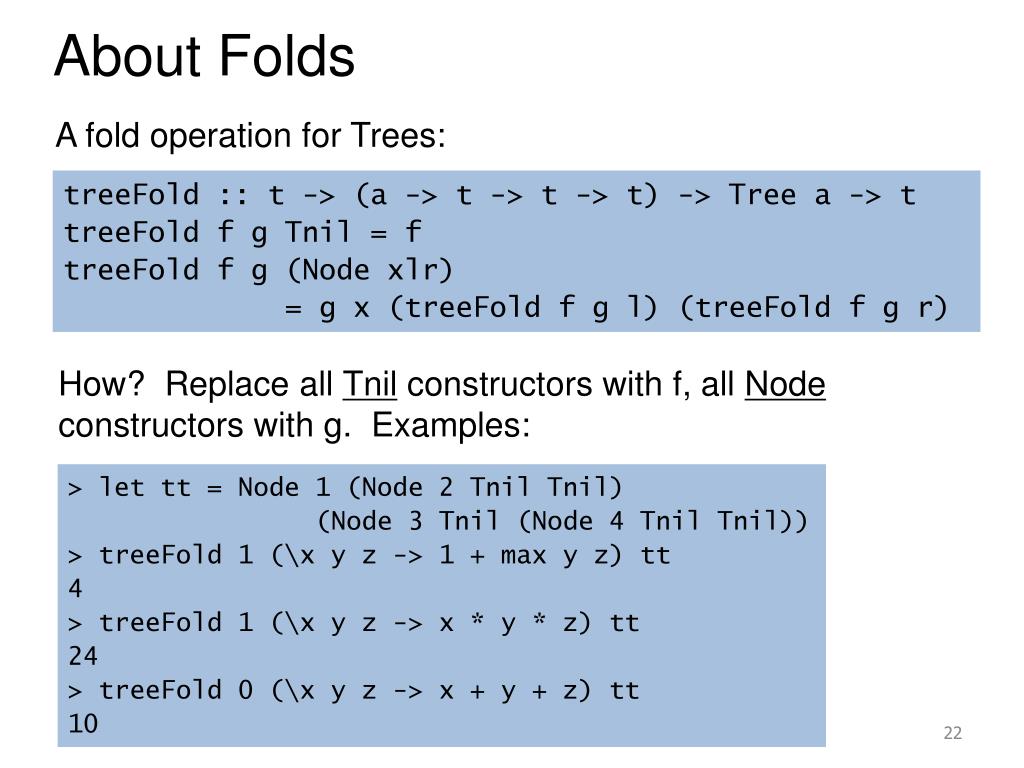 About Folds

A fold operation for Trees:

treeFold :: t -> (a -> t -> t -> t) -> Tree a -> t
treeFold f g Tnil = f
treeFold f g (Node xlr)
              = g x (treeFold f g l) (treeFold f g r)

How?  Replace all Tnil constructors with f, all Node constructors with g.  Examples:

> let tt = Node 1 (Node 2 Tnil Tnil)
               (Node 3 Tnil (Node 4 Tnil Tnil))
> treeFold 1 (\x y z -> 1 + max y z) tt
4
> treeFold 1 (\x y z -> x * y * z) tt
24
> treeFold 0 (\x y z -> x + y + z) tt
10

22